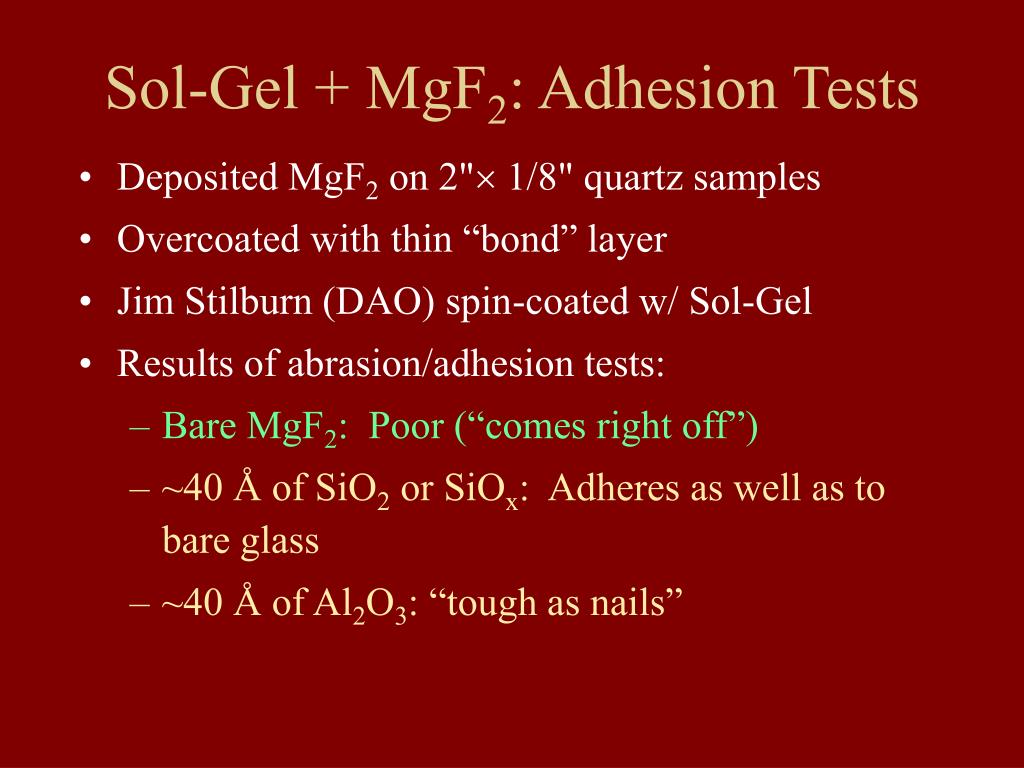 Sol-Gel + $MgF_2$: Adhesion Tests

• Deposited $MgF_2$ on 2"× 1/8" quartz samples
• Overcoated with thin “bond” layer
• Jim Stilburn (DAO) spin-coated w/ Sol-Gel
• Results of abrasion/adhesion tests:
– Bare $MgF_2$: Poor (“comes right off”)
– ~40 Å of $SiO_2$ or $SiO_x$: Adheres as well as to bare glass
– ~40 Å of $Al_2O_3$: “tough as nails”